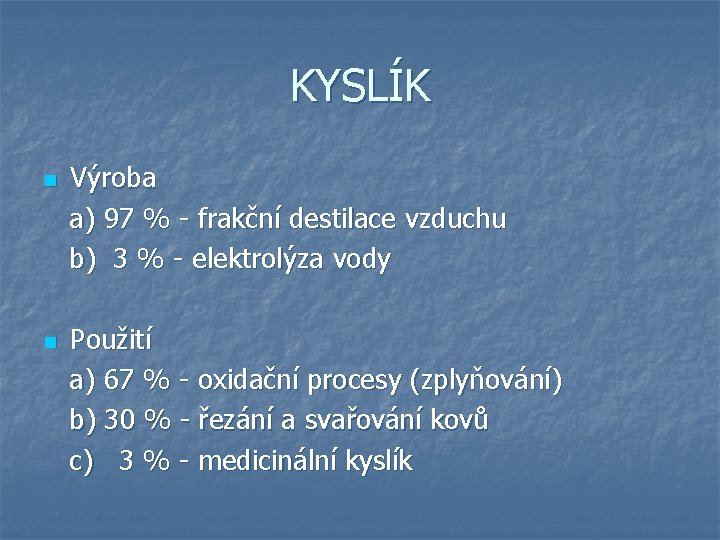 KYSLÍK

Výroba
a) 97 % - frakční destilace vzduchu
b) 3 % - elektrolýza vody

Použití
a) 67 % - oxidační procesy (zplyňování)
b) 30 % - řezání a svařování kovů
c) 3 % - medicinální kyslík